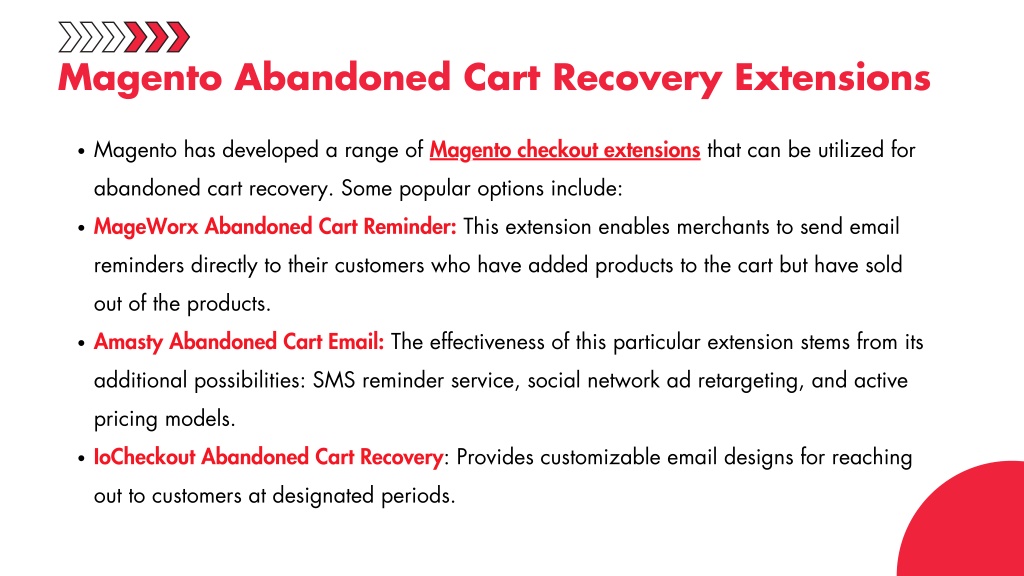 Magento Abandoned Cart Recovery Extensions

• Magento has developed a range of Magento checkout extensions that can be utilized for abandoned cart recovery. Some popular options include:

• MageWorx Abandoned Cart Reminder: This extension enables merchants to send email reminders directly to their customers who have added products to the cart but have sold out of the products.

• Amasty Abandoned Cart Email: The effectiveness of this particular extension stems from its additional possibilities: SMS reminder service, social network ad retargeting, and active pricing models.

• IoCheckout Abandoned Cart Recovery: Provides customizable email designs for reaching out to customers at designated periods.